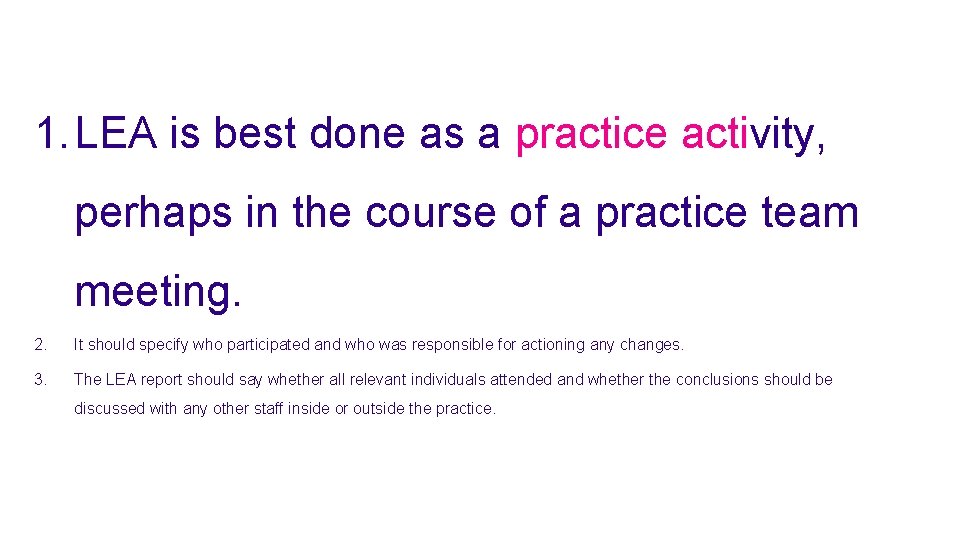 1. LEA is best done as a practice activity, perhaps in the course of a practice team meeting.

2. It should specify who participated and who was responsible for actioning any changes.

3. The LEA report should say whether all relevant individuals attended and whether the conclusions should be discussed with any other staff inside or outside the practice.